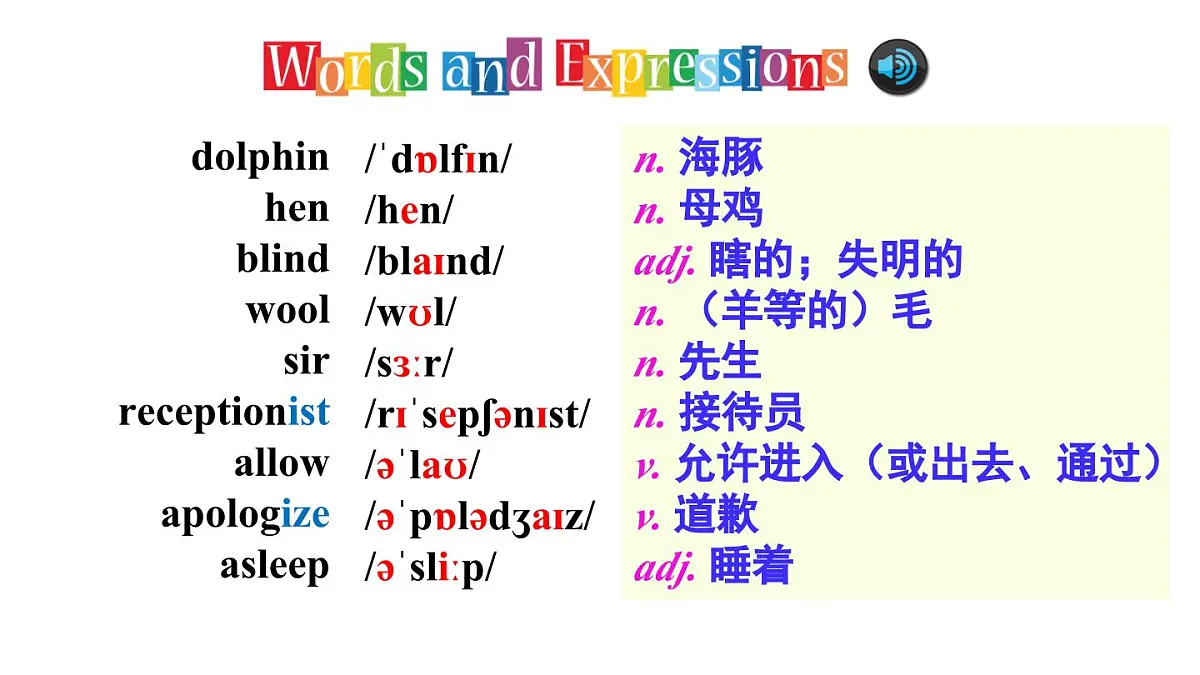 Words and Expressions

| | | |
|---|---|---|
| dolphin | /ˈdɒlfɪn/ | n. 海豚 |
| hen | /hen/ | n. 母鸡 |
| blind | /blaɪnd/ | adj. 瞎的；失明的 |
| wool | /wʊl/ | n. （羊等的）毛 |
| sir | /sɜːr/ | n. 先生 |
| receptionist | /rɪˈsepʃənɪst/ | n. 接待员 |
| allow | /əˈlaʊ/ | v. 允许进入（或出去、通过） |
| apologize | /əˈpɒlədʒaɪz/ | v. 道歉 |
| asleep | /əˈsliːp/ | adj. 睡着 |